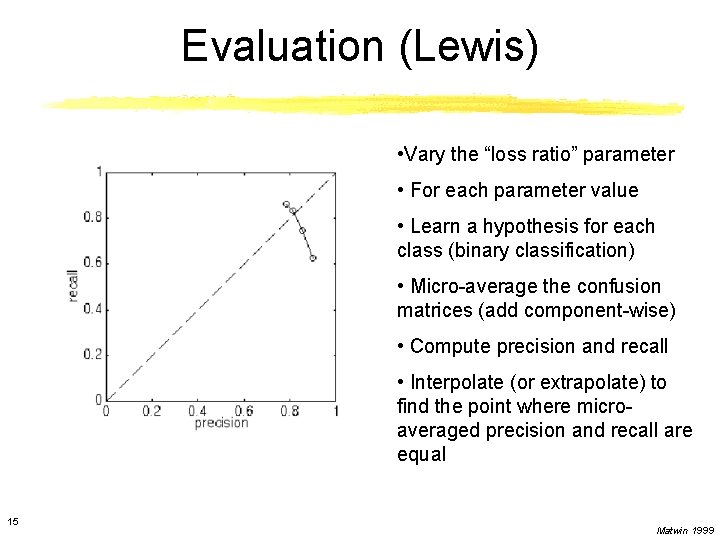 Evaluation (Lewis)

1
0.8
0.6
0.4
0.2
0
recall
0 0.2 0.4 0.6 0.8 1
precision

•Vary the “loss ratio” parameter

• For each parameter value

• Learn a hypothesis for each class (binary classification)

• Micro-average the confusion matrices (add component-wise)

• Compute precision and recall

• Interpolate (or extrapolate) to find the point where micro-averaged precision and recall are equal

15

Matwin 1999